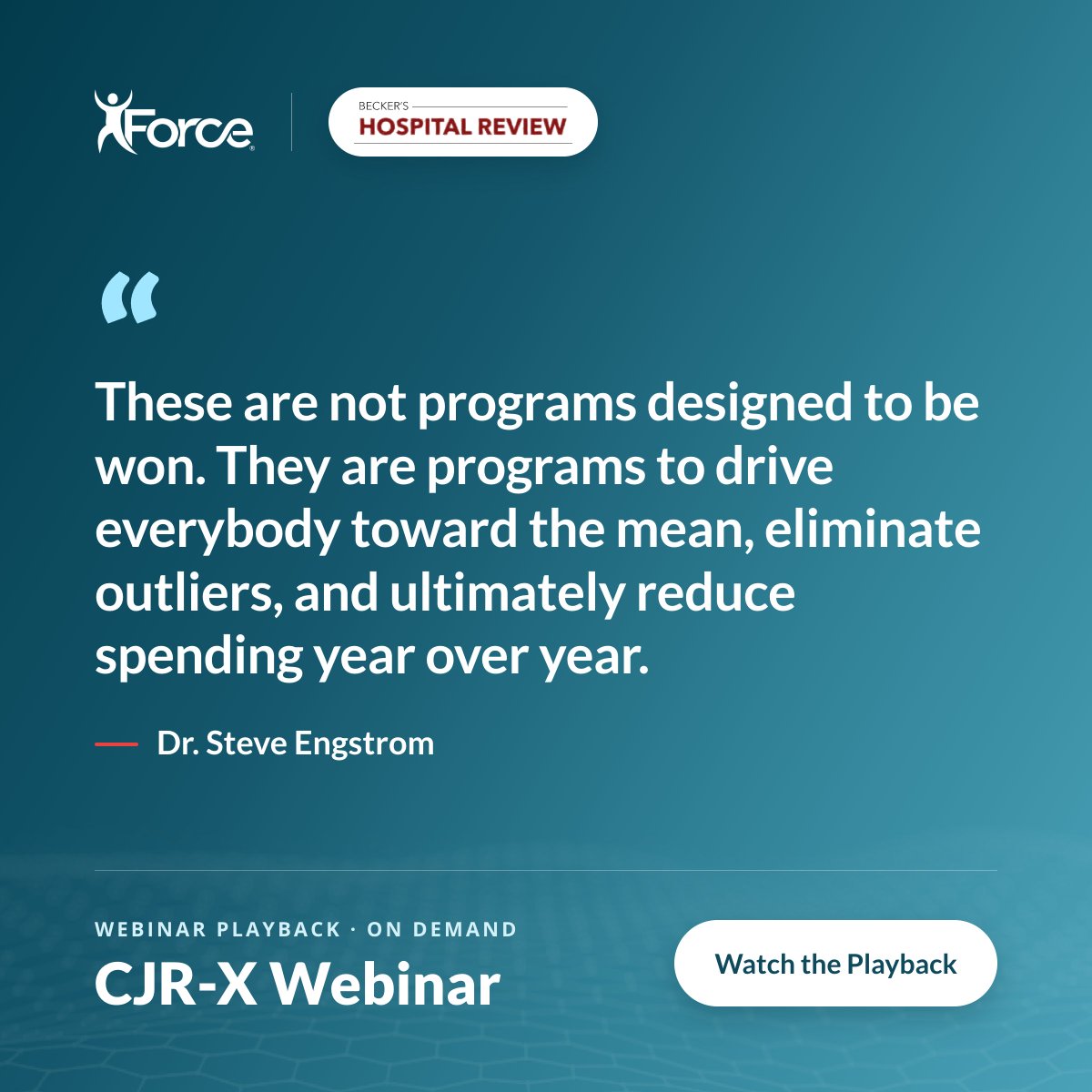 Force

BECKER'S
HOSPITAL REVIEW

"

These are not programs designed to be won. They are programs to drive everybody toward the mean, eliminate outliers, and ultimately reduce spending year over year.

— Dr. Steve Engstrom

WEBINAR PLAYBACK · ON DEMAND
CJR-X Webinar

Watch the Playback